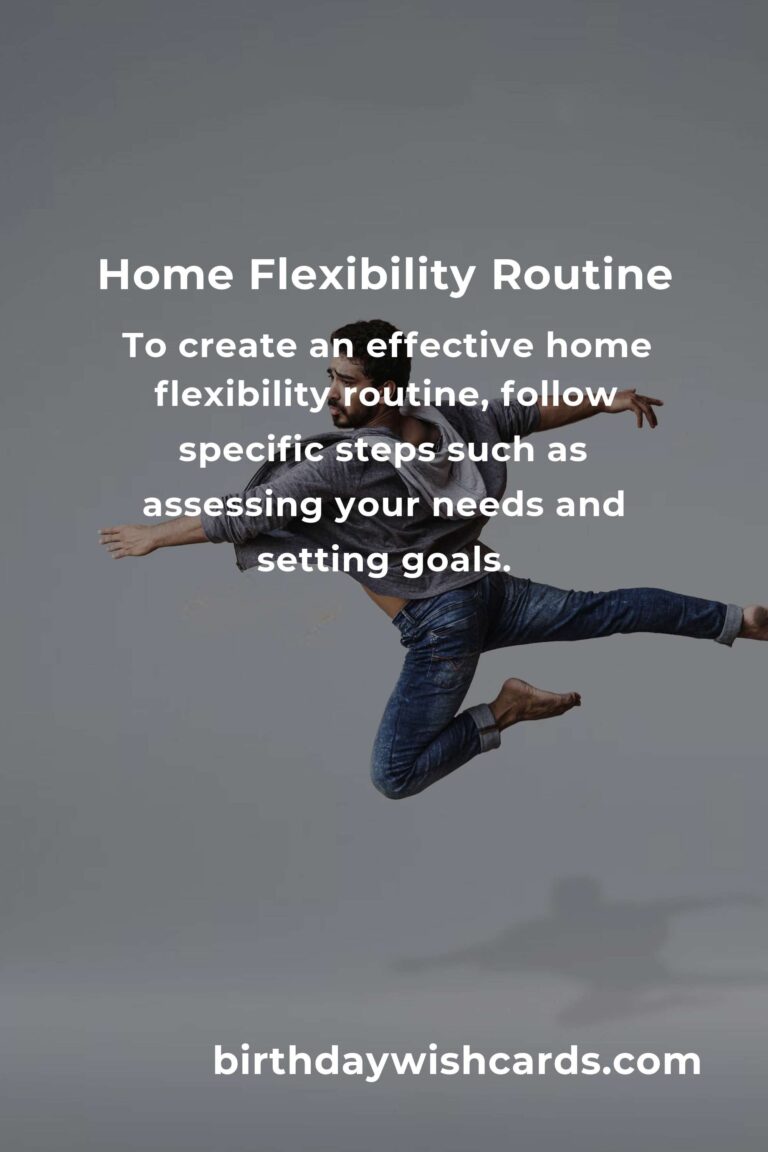 Home Flexibility Routine

To create an effective home flexibility routine, follow specific steps such as assessing your needs and setting goals.

birthdaywishcards.com